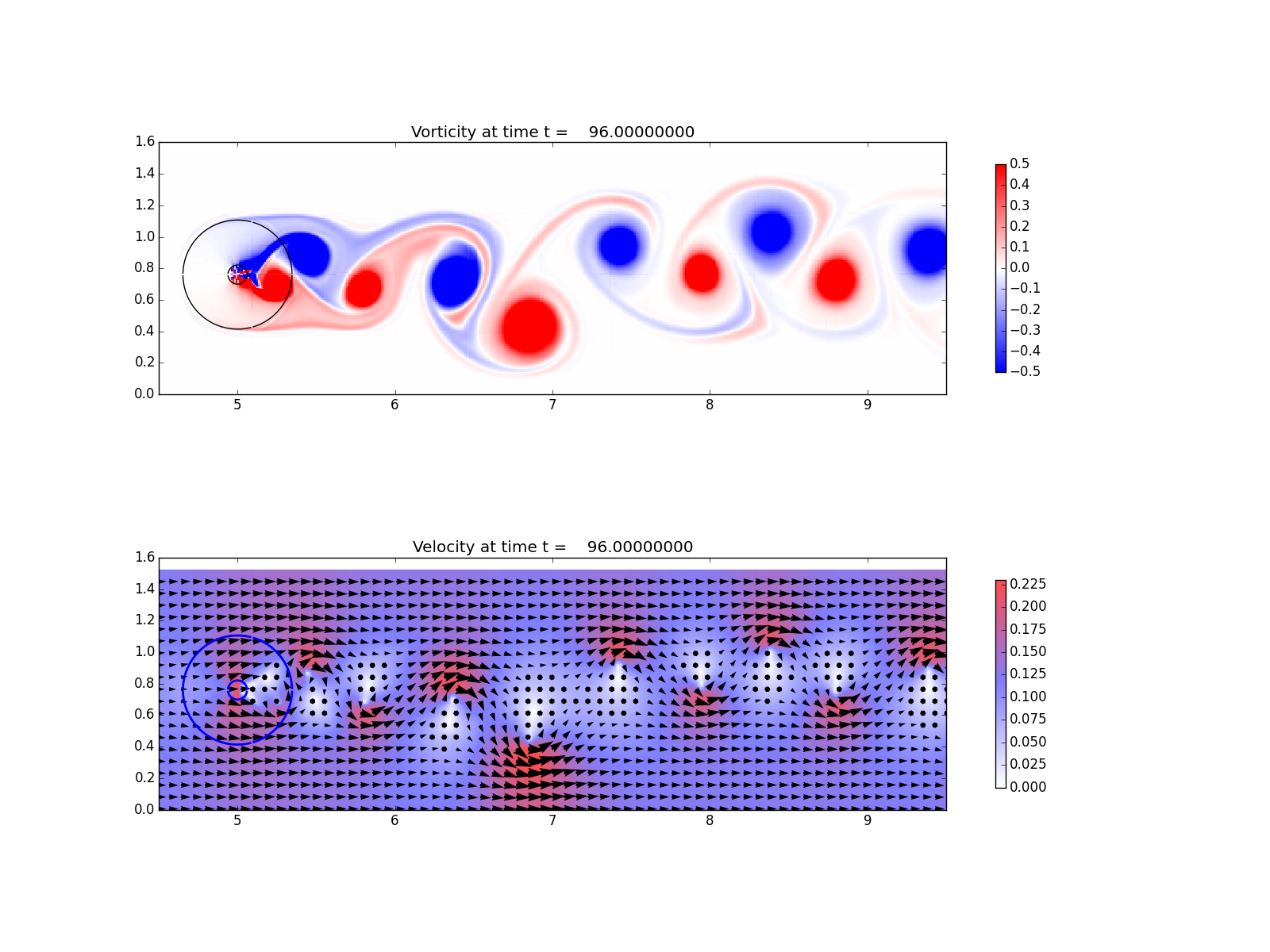 Vorticity at time t = 96.00000000

1.6
1.4
1.2
1.0
0.8
0.6
0.4
0.2
0.0

5 6 7 8 9

0.5
0.4
0.3
0.2
0.1
0.0
−0.1
−0.2
−0.3
−0.4
−0.5

Velocity at time t = 96.00000000

1.6
1.4
1.2
1.0
0.8
0.6
0.4
0.2
0.0

5 6 7 8 9

0.225
0.200
0.175
0.150
0.125
0.100
0.075
0.050
0.025
0.000